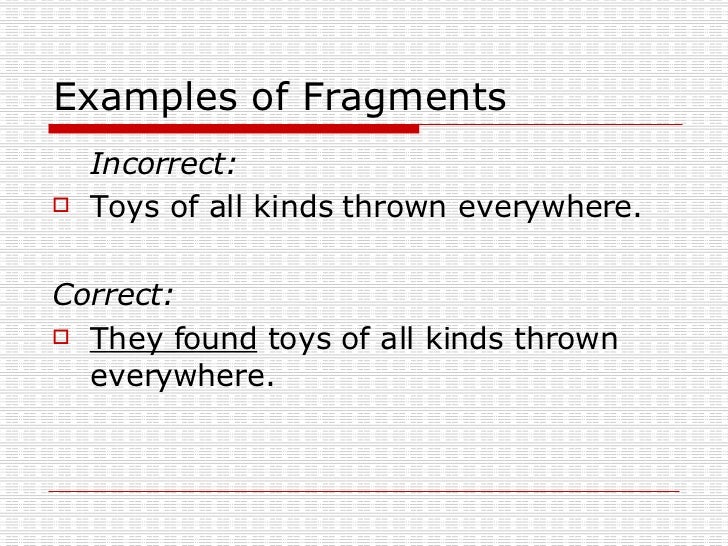 Examples of Fragments

Incorrect:

Toys of all kinds thrown everywhere.

Correct:

They found toys of all kinds thrown everywhere.